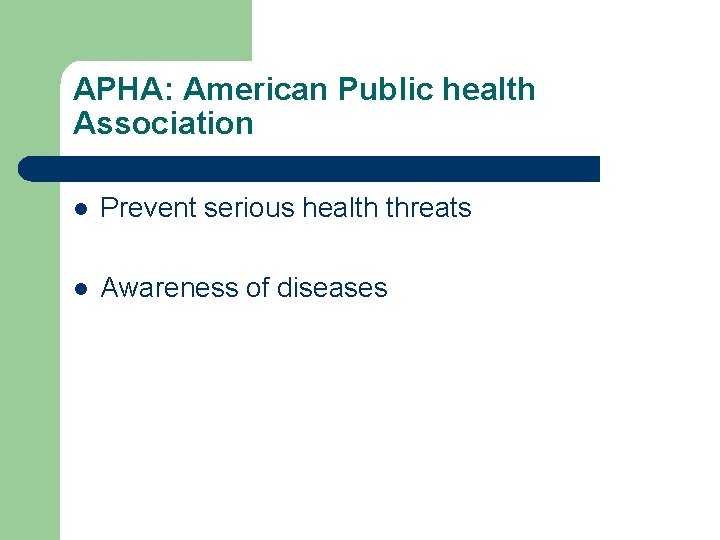 APHA: American Public health Association

- Prevent serious health threats
- Awareness of diseases